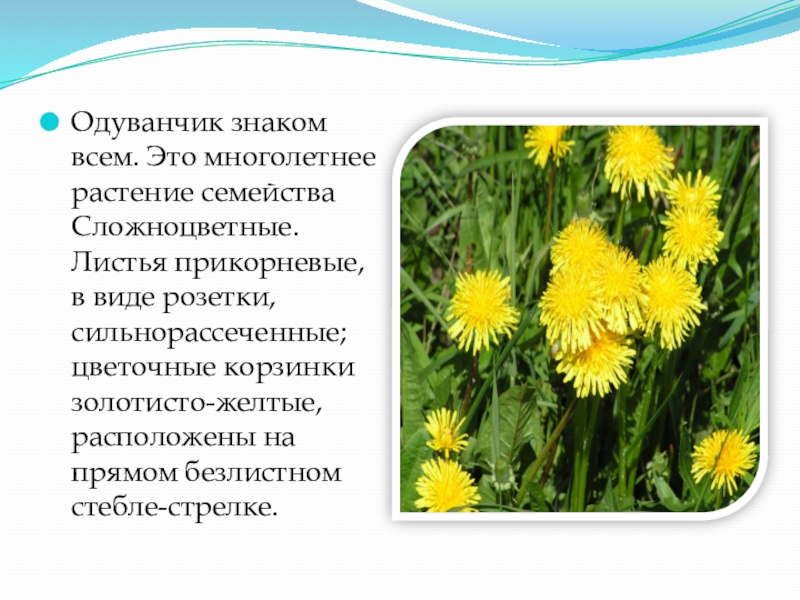 Одуванчик знаком всем. Это многолетнее растение семейства Сложноцветные. Листья прикорневые, в виде розетки, сильнорассеченные; цветочные корзинки золотисто-желтые, расположены на прямом безлистном стебле-стрелке.